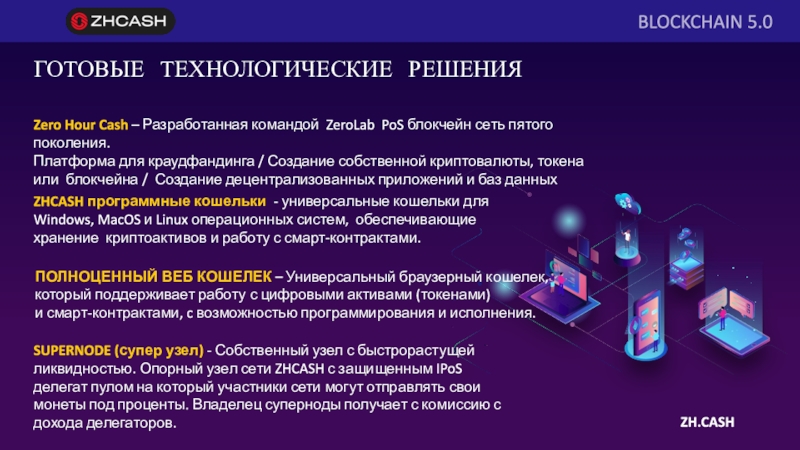 ZHCASH

BLOCKCHAIN 5.0

ГОТОВЫЕ ТЕХНОЛОГИЧЕСКИЕ РЕШЕНИЯ

Zero Hour Cash – Разработанная командой ZeroLab PoS блокчейн сеть пятого поколения.
Платформа для краудфандинга / Создание собственной криптовалюты, токена или блокчейна / Создание децентрализованных приложений и баз данных

ZHCASH программные кошельки - универсальные кошельки для Windows, MacOS и Linux операционных систем, обеспечивающие хранение криптоактивов и работу с смарт-контрактами.

ПОЛНОЦЕННЫЙ ВЕБ КОШЕЛЕК – Универсальный браузерный кошелек, который поддерживает работу с цифровыми активами (токенами) и смарт-контрактами, с возможностью программирования и исполнения.

SUPERNODE (супер узел) - Собственный узел с быстрорастущей ликвидностью. Опорный узел сети ZHCASH с защищенным IPoS делегат пулом на который участники сети могут отправлять свои монеты под проценты. Владелец суперноды получает с комиссию с дохода делегаторов.

ZH.CASH